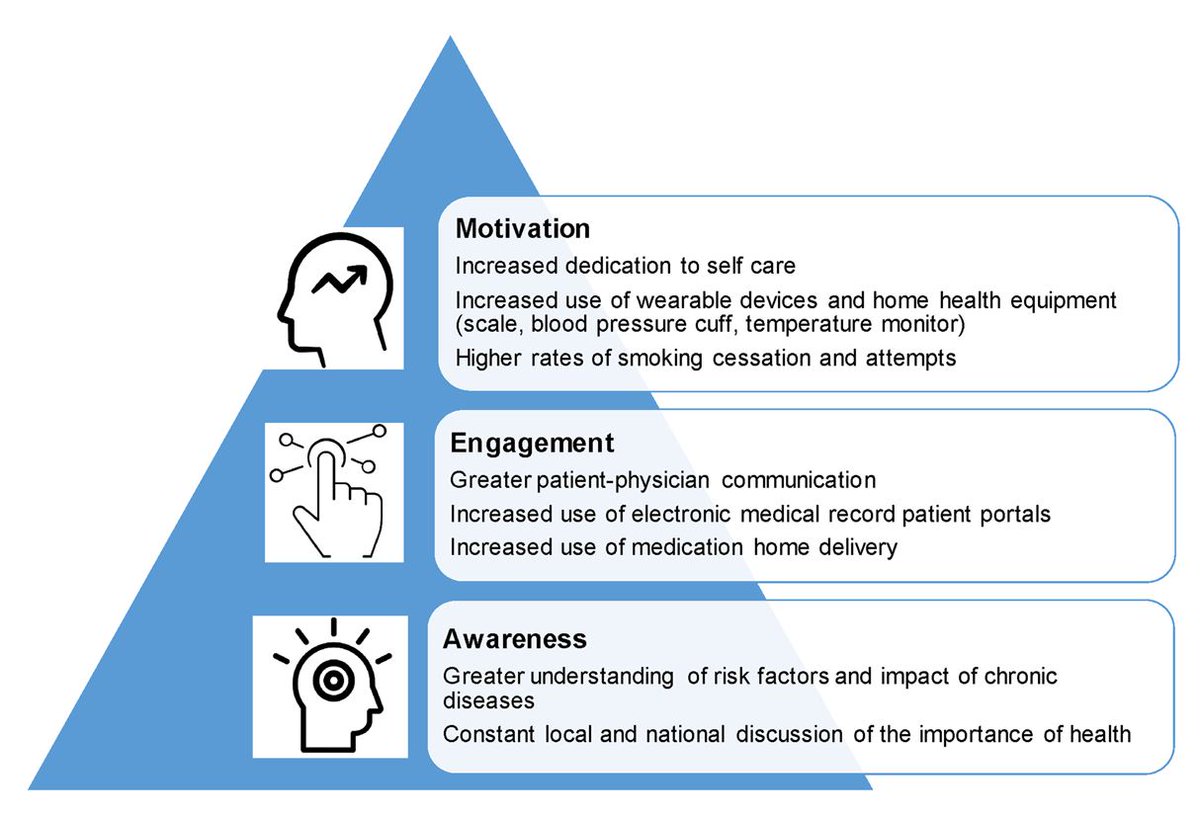 Motivation

Increased dedication to self care

Increased use of wearable devices and home health equipment (scale, blood pressure cuff, temperature monitor)

Higher rates of smoking cessation and attempts

Engagement

Greater patient-physician communication

Increased use of electronic medical record patient portals

Increased use of medication home delivery

Awareness

Greater understanding of risk factors and impact of chronic diseases

Constant local and national discussion of the importance of health